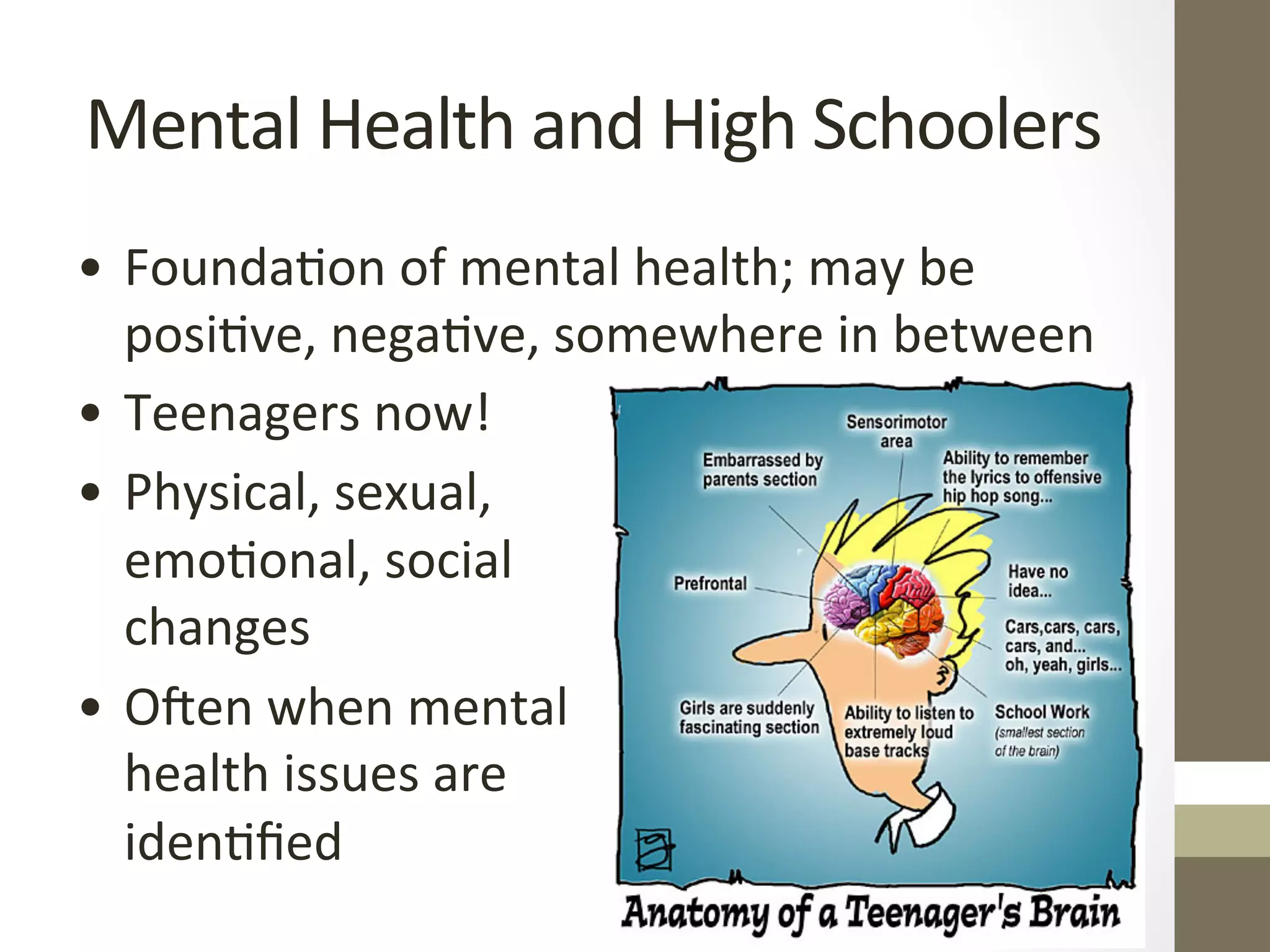 Mental Health and High Schoolers

• Foundation of mental health; may be positive, negative, somewhere in between
• Teenagers now!
• Physical, sexual, emotional, social changes
• Often when mental health issues are identified

Sensorimotor area

Embarrassed by parents section

Ability to remember the lyrics to offensive hip hop song...

Prefrontal

Have no idea...

Cars,cars, cars, cars, and... oh, yeah, girls...

Girls are suddenly fascinating section

Ability to listen to extremely loud base tracks

School Work (smallest section of the brain)

Anatomy of a Teenager's Brain